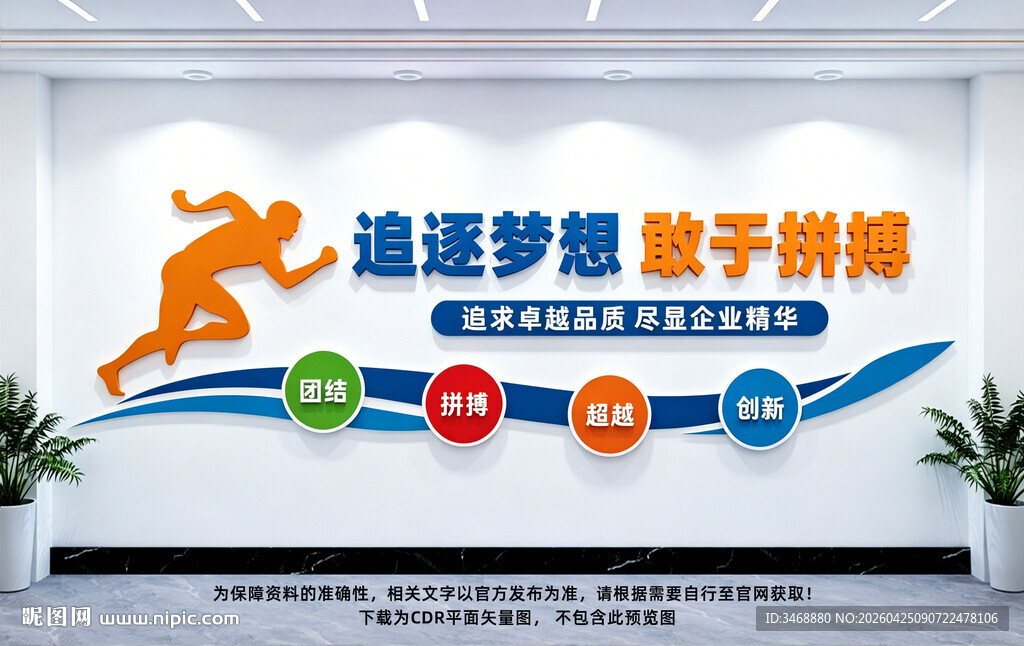 追逐梦想 敢于拼搏

追求卓越品质 尽显企业精华

团结

拼搏

超越

创新

为保障资料的准确性，相关文字以官方发布为准，请根据需要自行至官网获取！
下载为CDR平面矢量图， 不包含此预览图

昵图网 www.nipic.com

ID:3468880 NO:20260425090722478106